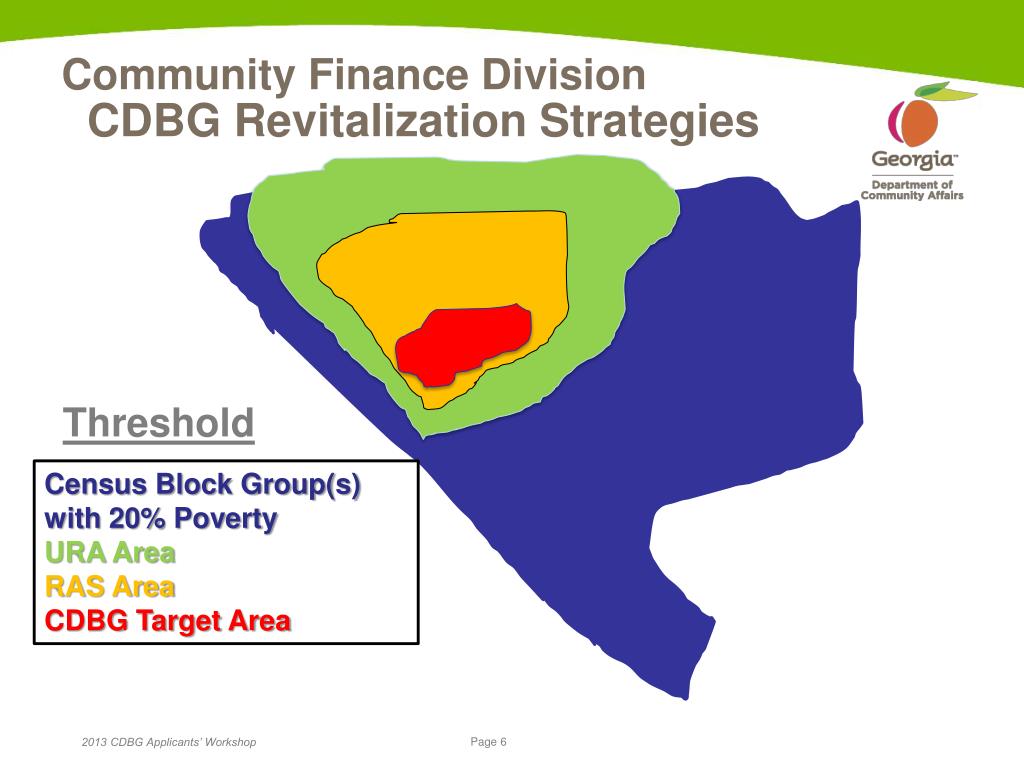 Community Finance Division
CDBG Revitalization Strategies

Georgia™
Department of Community Affairs

Threshold

Census Block Group(s) with 20% Poverty
URA Area
RAS Area
CDBG Target Area

2013 CDBG Applicants' Workshop

Page 6